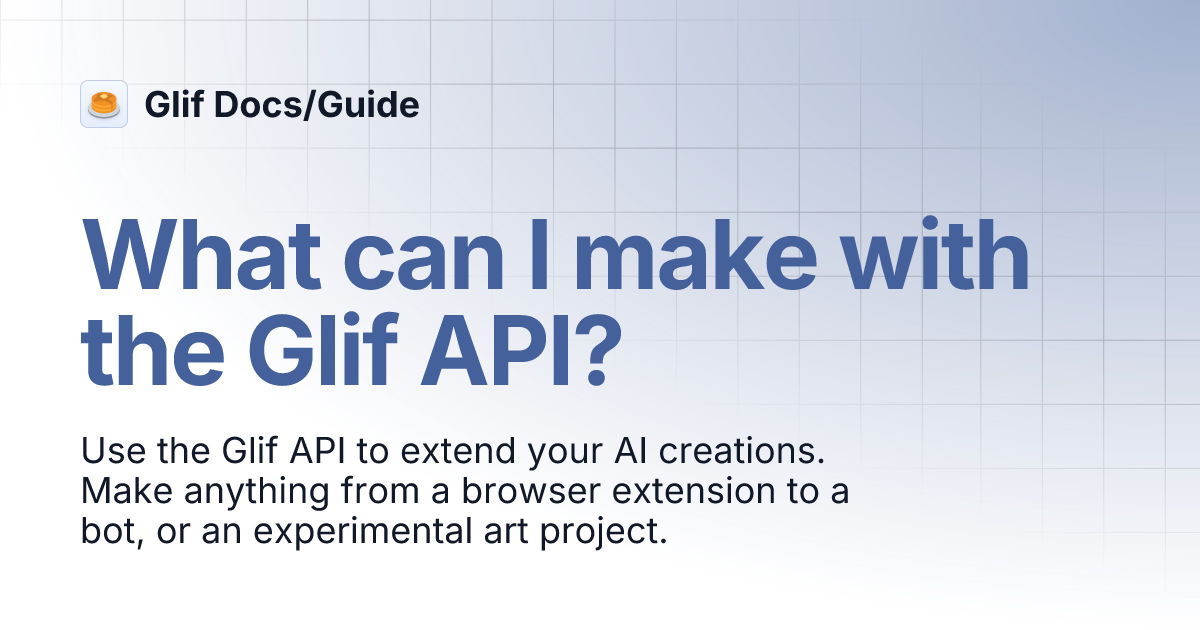 Glif Docs/Guide

What can I make with the Glif API?

Use the Glif API to extend your AI creations. Make anything from a browser extension to a bot, or an experimental art project.